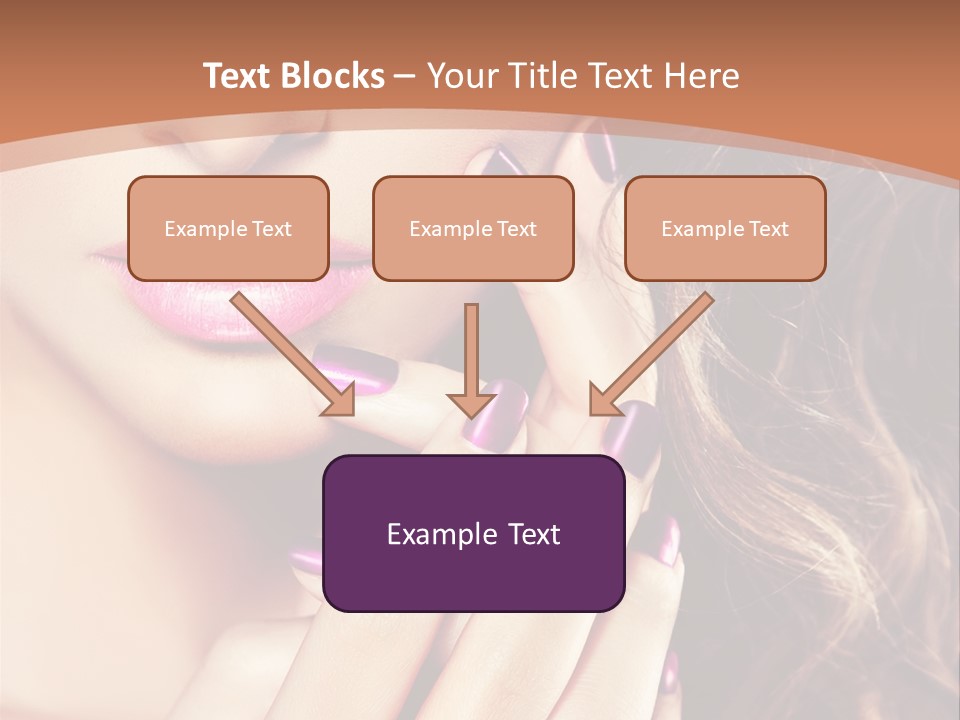 Text Blocks – Your Title Text Here

Example Text

Example Text

Example Text

Example Text